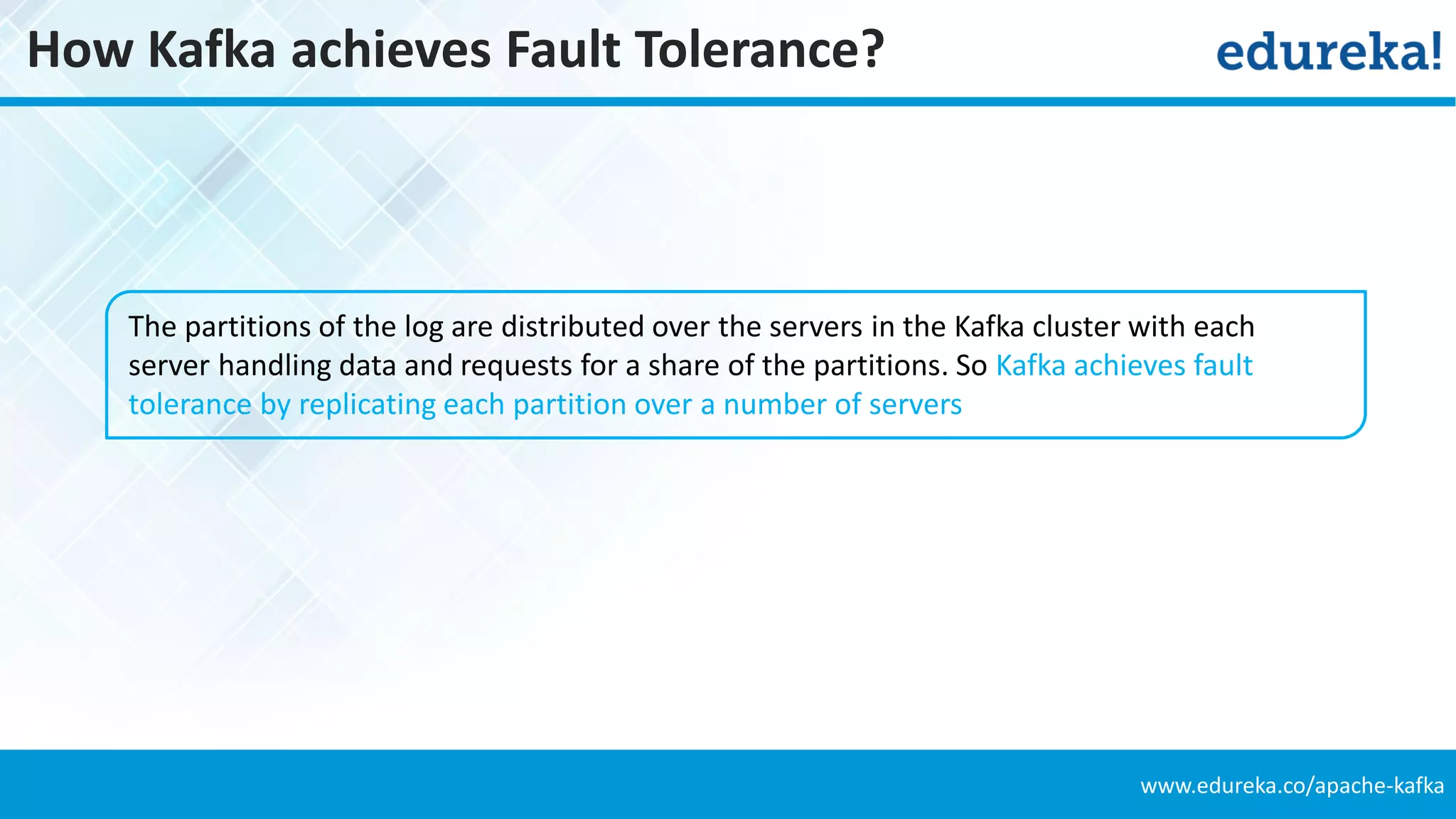 How Kafka achieves Fault Tolerance?

edureka!

The partitions of the log are distributed over the servers in the Kafka cluster with each server handling data and requests for a share of the partitions. So Kafka achieves fault tolerance by replicating each partition over a number of servers

www.edureka.co/apache-kafka